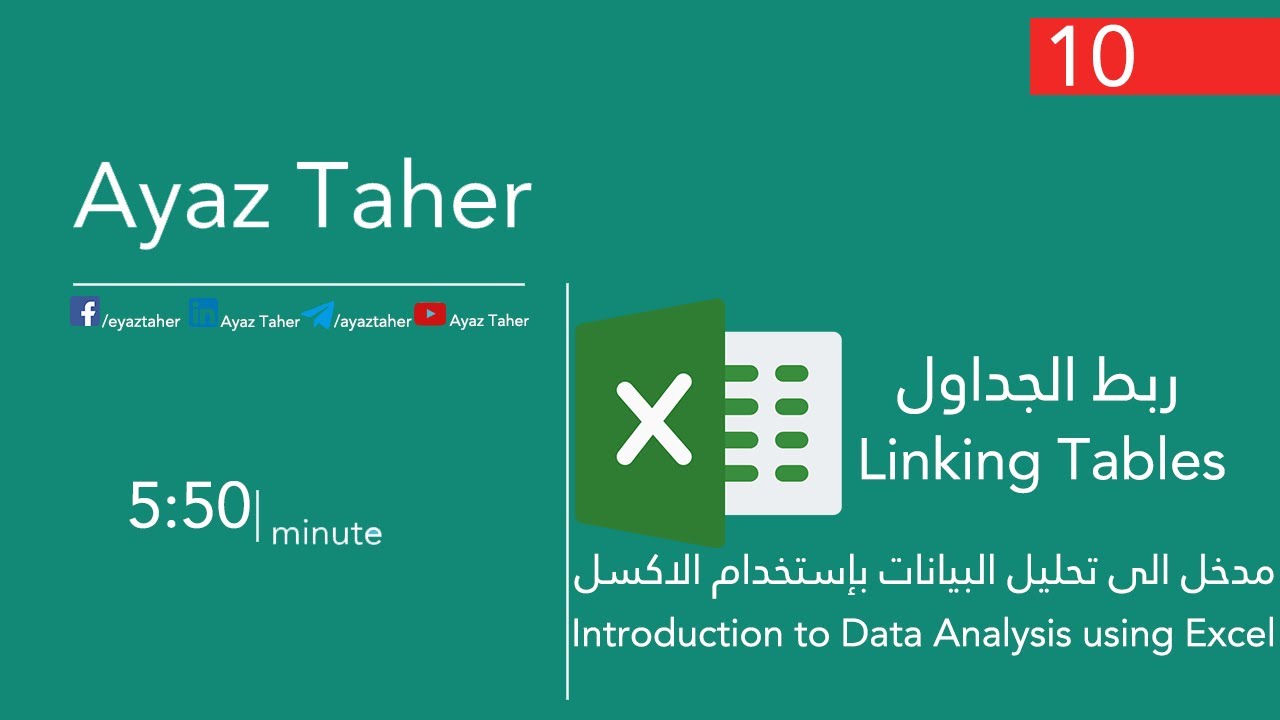 10

Ayaz Taher

/eyaztaher Ayaz Taher /ayaztaher Ayaz Taher

5:50 | minute

ربط الجداول
Linking Tables

مدخل الى تحليل البيانات بإستخدام الاكسل
Introduction to Data Analysis using Excel